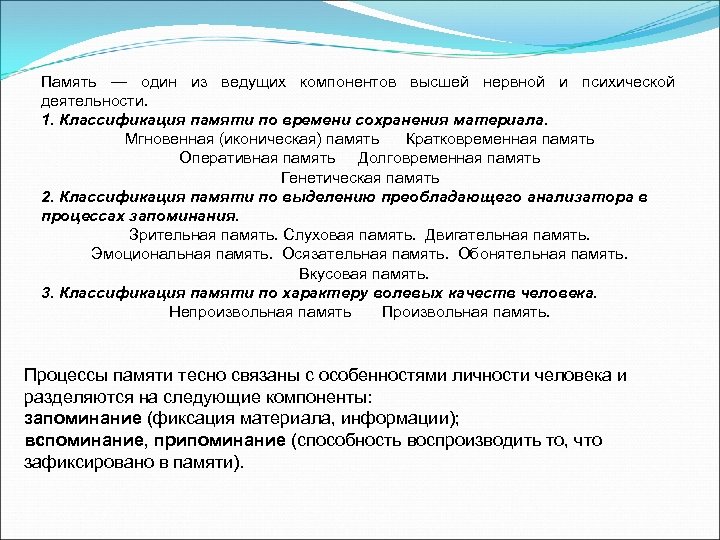 Память — один из ведущих компонентов высшей нервной и психической деятельности.
1. Классификация памяти по времени сохранения материала.
Мгновенная (иконическая) память   Кратковременная память
Оперативная память   Долговременная память
Генетическая память
2. Классификация памяти по выделению преобладающего анализатора в процессах запоминания.
Зрительная память. Слуховая память. Двигательная память.
Эмоциональная память. Осязательная память. Обонятельная память.
Вкусовая память.
3. Классификация памяти по характеру волевых качеств человека.
Непроизвольная память   Произвольная память.

Процессы памяти тесно связаны с особенностями личности человека и разделяются на следующие компоненты:
запоминание (фиксация материала, информации);
вспоминание, припоминание (способность воспроизводить то, что зафиксировано в памяти).